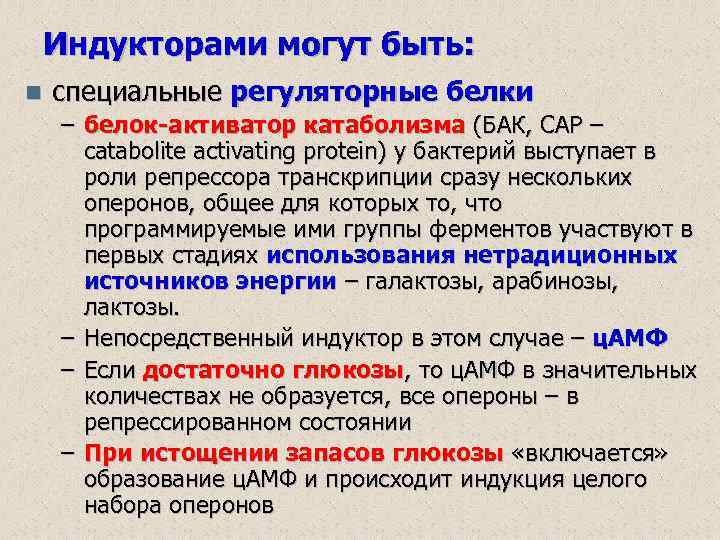 Индукторами могут быть:

специальные регуляторные белки

– белок-активатор катаболизма (БАК, САР – catabolite activating protein) у бактерий выступает в роли репрессора транскрипции сразу нескольких оперонов, общее для которых то, что программируемые ими группы ферментов участвуют в первых стадиях использования нетрадиционных источников энергии – галактозы, арабинозы, лактозы.

– Непосредственный индуктор в этом случае – цАМФ

– Если достаточно глюкозы, то цАМФ в значительных количествах не образуется, все опероны – в репрессированном состоянии

– При истощении запасов глюкозы «включается» образование цАМФ и происходит индукция целого набора оперонов